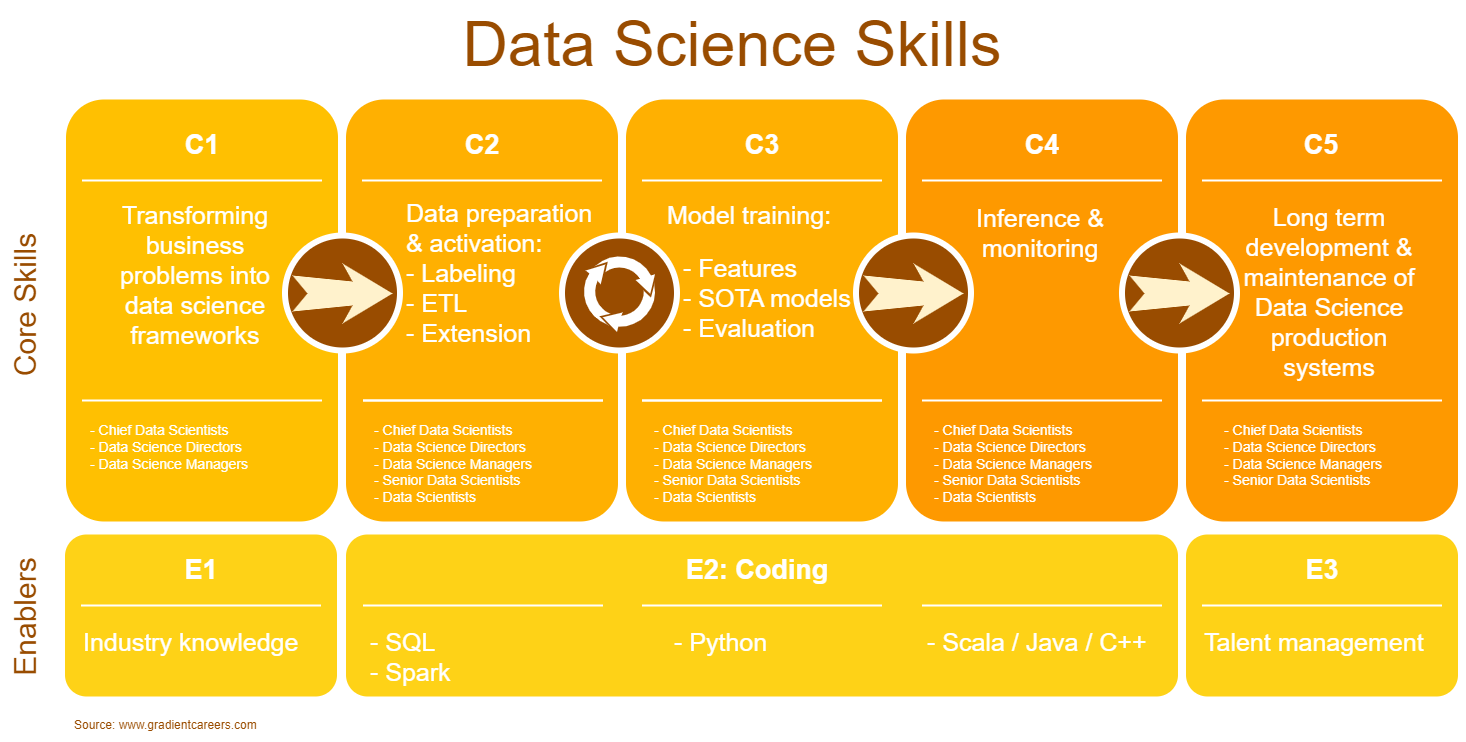 Data Science Skills

Core Skills

C1

Transforming business problems into data science frameworks

- Chief Data Scientists
- Data Science Directors
- Data Science Managers

C2

Data preparation & activation:
- Labeling
- ETL
- Extension

- Chief Data Scientists
- Data Science Directors
- Data Science Managers
- Senior Data Scientists
- Data Scientists

C3

Model training:
- Features
- SOTA models
- Evaluation

- Chief Data Scientists
- Data Science Directors
- Data Science Managers
- Senior Data Scientists
- Data Scientists

C4

Inference & monitoring

- Chief Data Scientists
- Data Science Directors
- Data Science Managers
- Senior Data Scientists
- Data Scientists

C5

Long term development & maintenance of Data Science production systems

- Chief Data Scientists
- Data Science Directors
- Data Science Managers
- Senior Data Scientists

Enablers

E1

Industry knowledge

E2: Coding

- SQL
- Spark

- Python

- Scala / Java / C++

E3

Talent management

Source: www.gradientcareers.com